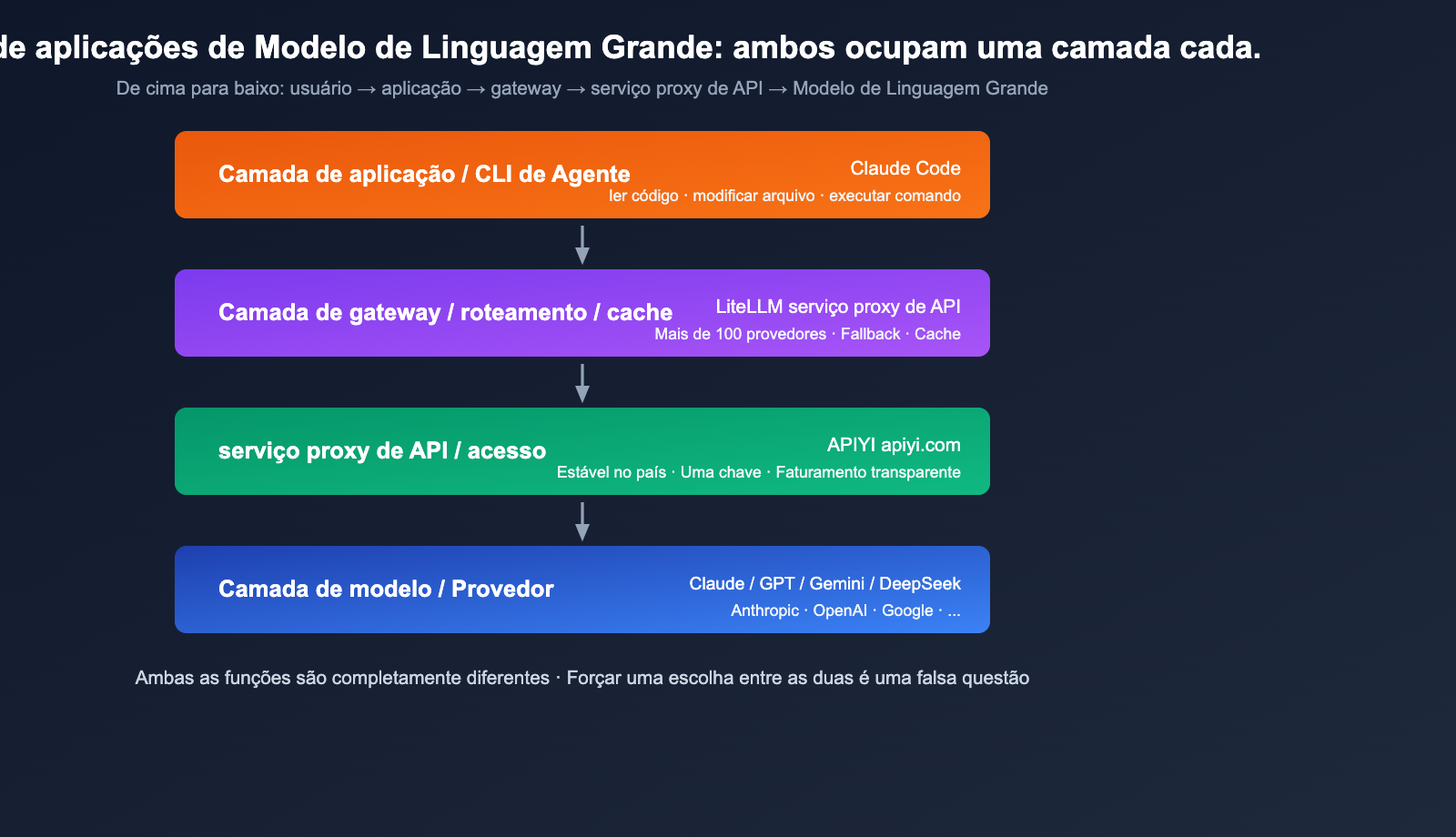 de aplicações de Modelo de Linguagem Grande: ambos ocupam uma camada cada.

De cima para baixo: usuário → aplicação → gateway → serviço proxy de API → Modelo de Linguagem Grande

Camada de aplicação / CLI de Agente

Claude Code

ler código · modificar arquivo · executar comando

Camada de gateway / roteamento / cache

LiteLLM serviço proxy de API

Mais de 100 provedores · Fallback · Cache

serviço proxy de API / acesso

APIYI apiyi.com

Estável no país · Uma chave · Faturamento transparente

Camada de modelo / Provedor

Claude / GPT / Gemini / DeepSeek

Anthropic · OpenAI · Google · ...

Ambas as funções são completamente diferentes · Forçar uma escolha entre as duas é uma falsa questão